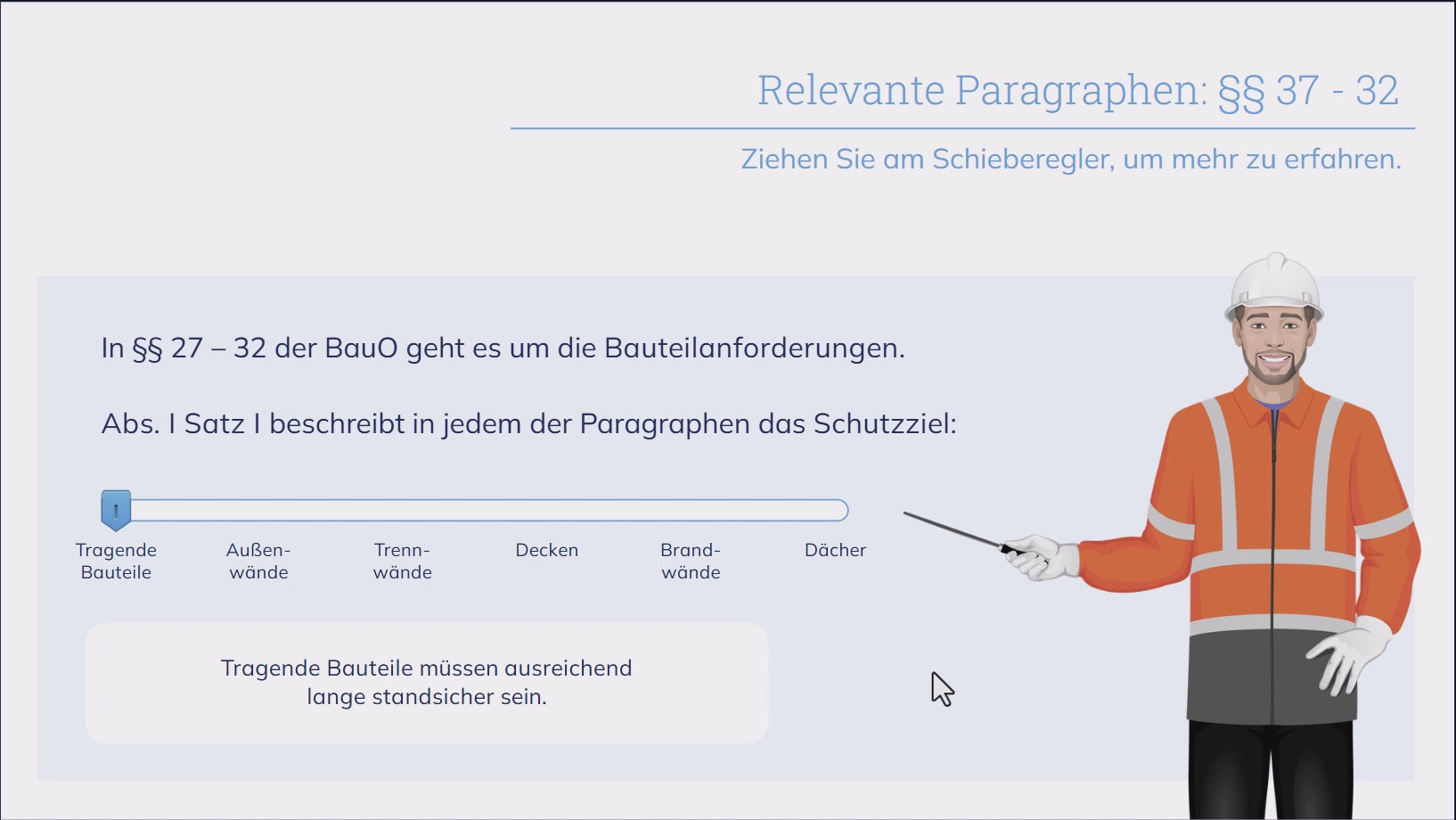 Relevante Paragraphen: §§ 37 - 32

Ziehen Sie am Schieberegler, um mehr zu erfahren.

In §§ 27 – 32 der BauO geht es um die Bauteilanforderungen.

Abs. I Satz I beschreibt in jedem der Paragraphen das Schutzziel:

Tragende Bauteile

Außenwände

Trennwände

Decken

Brandwände

Dächer

Tragende Bauteile müssen ausreichend lange standsicher sein.